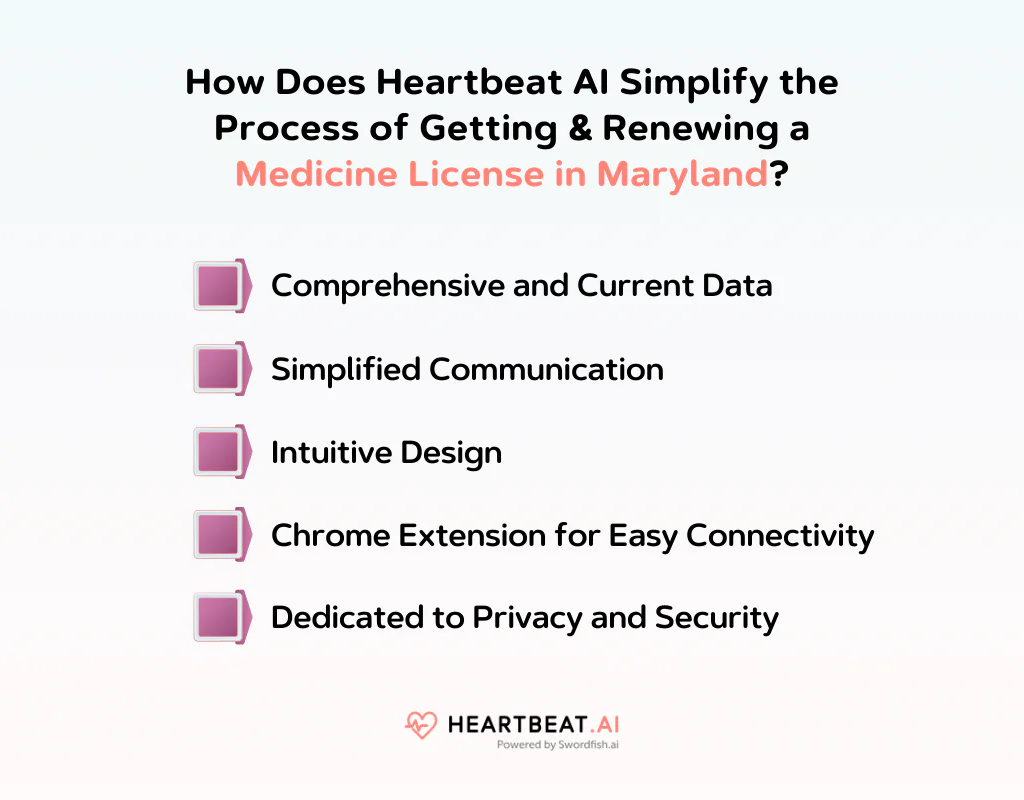 How Does Heartbeat AI Simplify the Process of Getting & Renewing a Medicine License in Maryland?

Comprehensive and Current Data

Simplified Communication

Intuitive Design

Chrome Extension for Easy Connectivity

Dedicated to Privacy and Security

HEARTBEAT.AI
Powered by Swordfish.ai